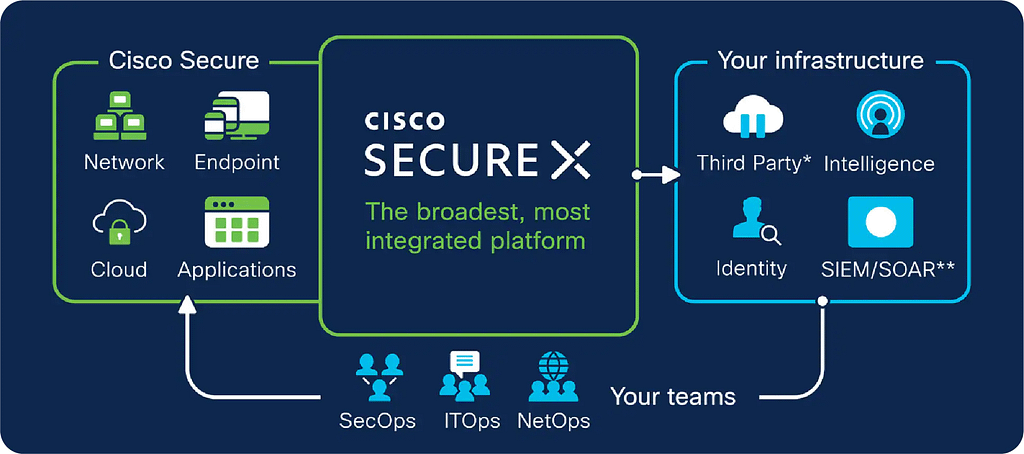 Cisco Secure

Network
Endpoint
Cloud
Applications

CISCO
SECURE X
The broadest, most integrated platform

Your infrastructure

Third Party*
Intelligence
Identity
SIEM/SOAR**

SecOps
ITOps
NetOps
Your teams